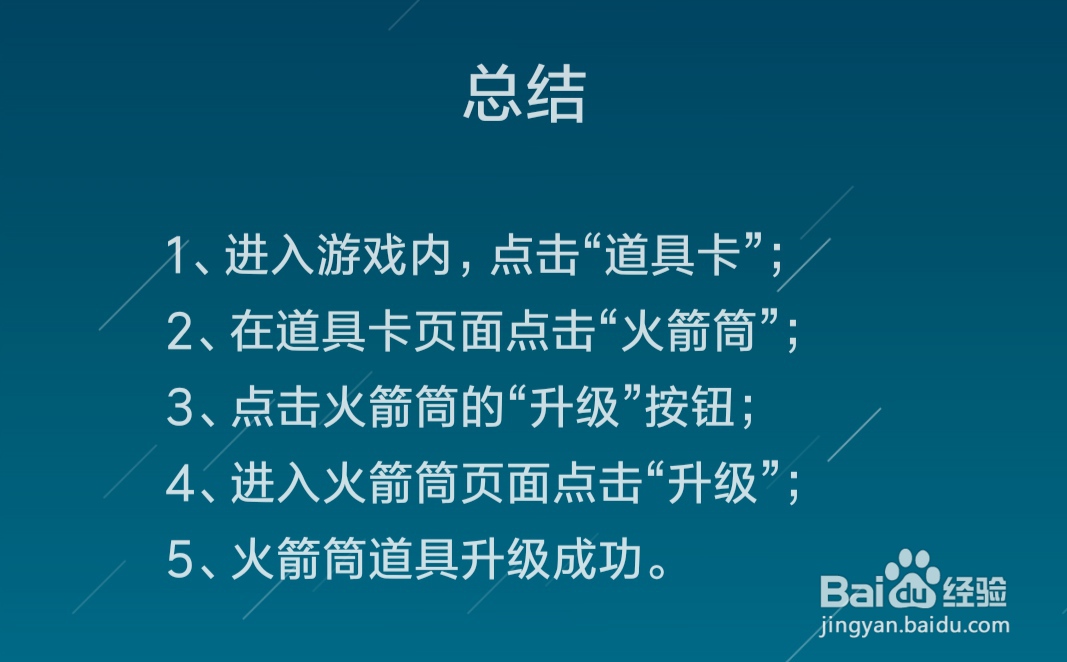 总结

1、进入游戏内，点击“道具卡”；
2、在道具卡页面点击“火箭筒”；
3、点击火箭筒的“升级”按钮；
4、进入火箭筒页面点击“升级”；
5、火箭筒道具升级成功。

Baidu经验
jingyan.baidu.com